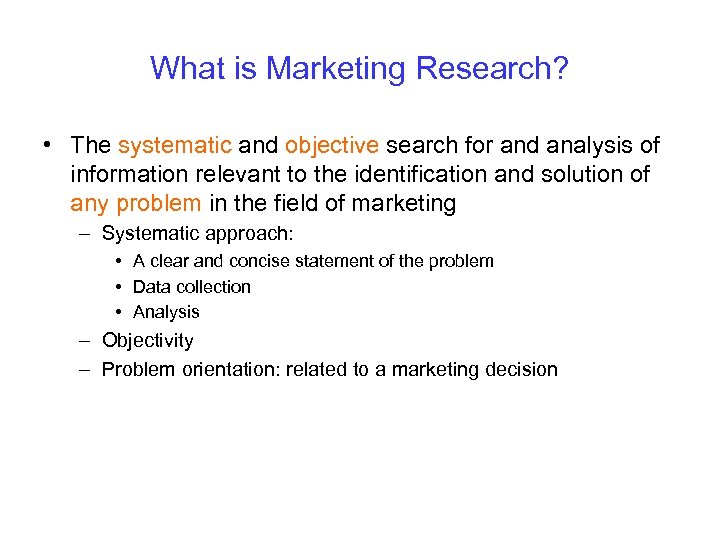 What is Marketing Research?

• The systematic and objective search for and analysis of information relevant to the identification and solution of any problem in the field of marketing

– Systematic approach:

• A clear and concise statement of the problem

• Data collection

• Analysis

– Objectivity

– Problem orientation: related to a marketing decision